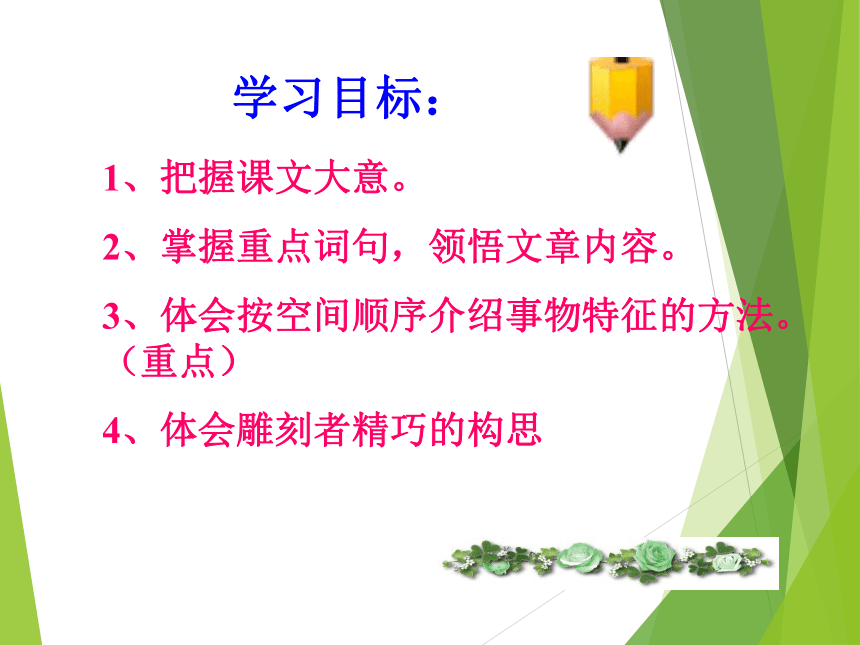 学习目标：

1、把握课文大意。

2、掌握重点词句，领悟文章内容。

3、体会按空间顺序介绍事物特征的方法。（重点）

4、体会雕刻者精巧的构思